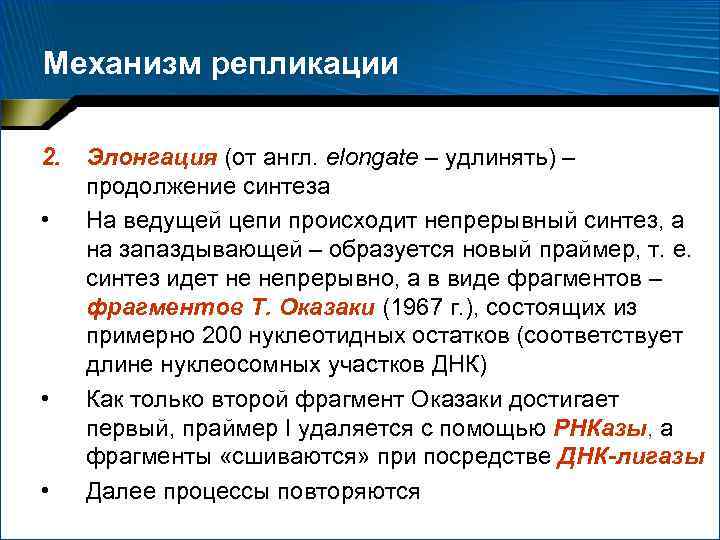 Механизм репликации

2. Элонгация (от англ. elongate – удлинять) – продолжение синтеза

• На ведущей цепи происходит непрерывный синтез, а на запаздывающей – образуется новый праймер, т. е. синтез идет не непрерывно, а в виде фрагментов – фрагментов Т. Оказаки (1967 г.), состоящих из примерно 200 нуклеотидных остатков (соответствует длине нуклеосомных участков ДНК)

• Как только второй фрагмент Оказаки достигает первый, праймер I удаляется с помощью РНКазы, а фрагменты «сшиваются» при посредстве ДНК-лигазы

• Далее процессы повторяются